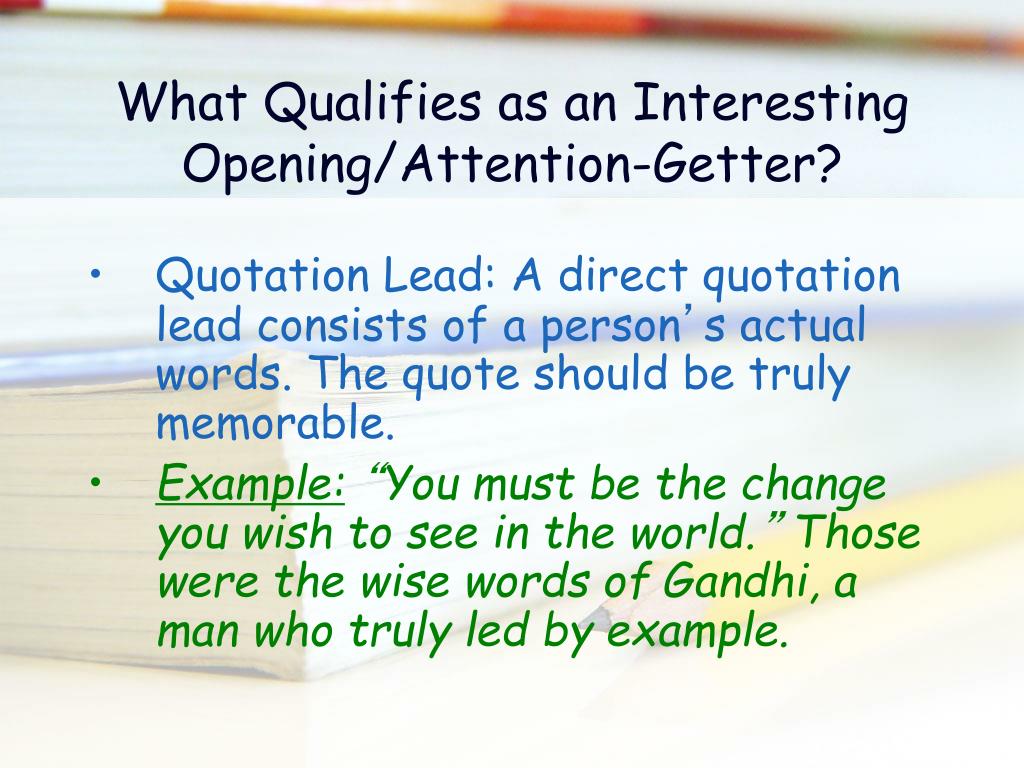 What Qualifies as an Interesting Opening/Attention-Getter?

• Quotation Lead: A direct quotation lead consists of a person's actual words. The quote should be truly memorable.
• Example: "You must be the change you wish to see in the world." Those were the wise words of Gandhi, a man who truly led by example.